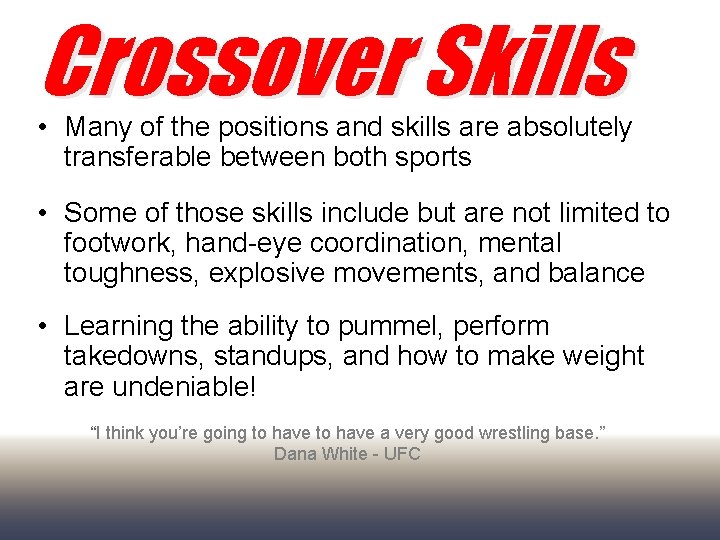 Crossover Skills

• Many of the positions and skills are absolutely transferable between both sports

• Some of those skills include but are not limited to footwork, hand-eye coordination, mental toughness, explosive movements, and balance

• Learning the ability to pummel, perform takedowns, standups, and how to make weight are undeniable!

“I think you’re going to have to have a very good wrestling base.”
Dana White - UFC